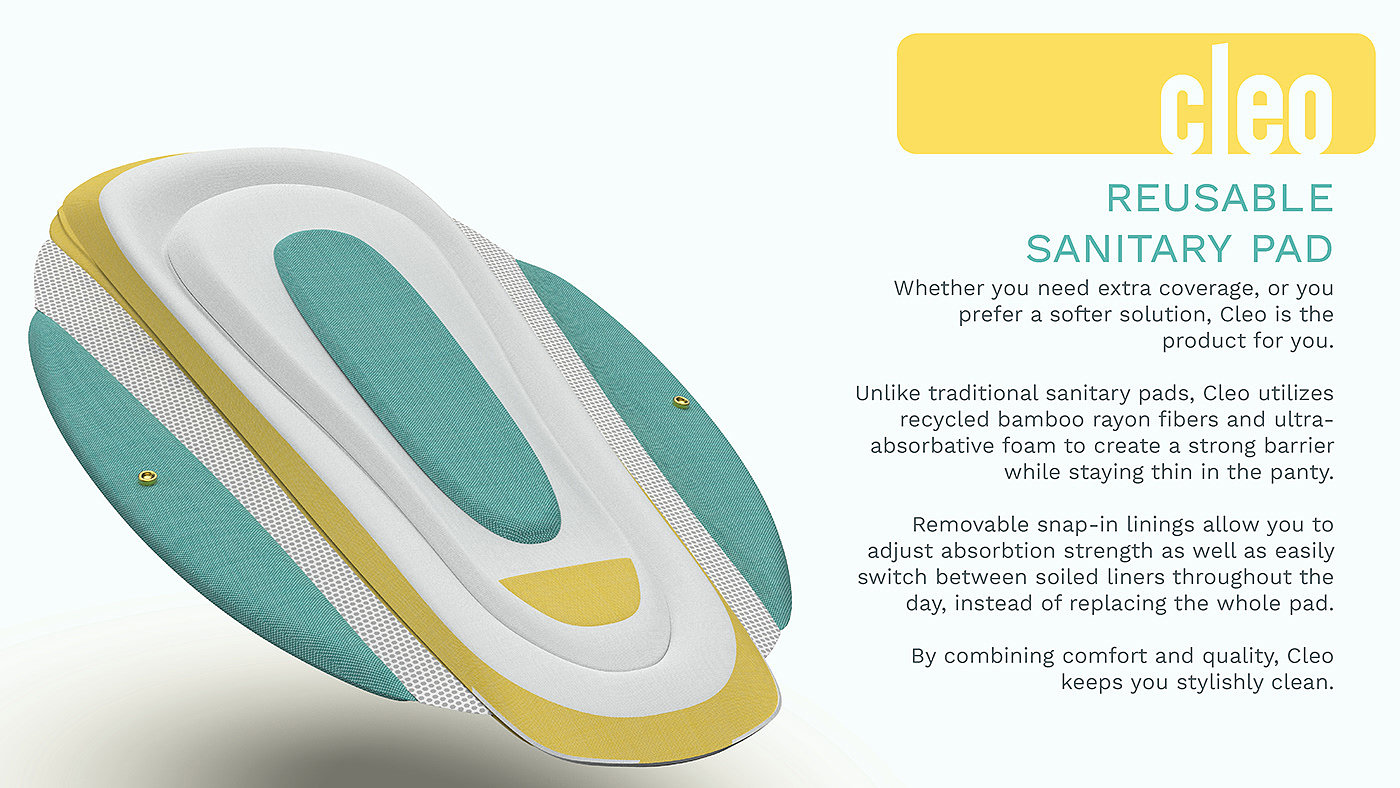 cleo

REUSABLE SANITARY PAD

Whether you need extra coverage, or you prefer a softer solution, Cleo is the product for you.

Unlike traditional sanitary pads, Cleo utilizes recycled bamboo rayon fibers and ultra-absorbative foam to create a strong barrier while staying thin in the panty.

Removable snap-in linings allow you to adjust absorbtion strength as well as easily switch between soiled liners throughout the day, instead of replacing the whole pad.

By combining comfort and quality, Cleo keeps you stylishly clean.